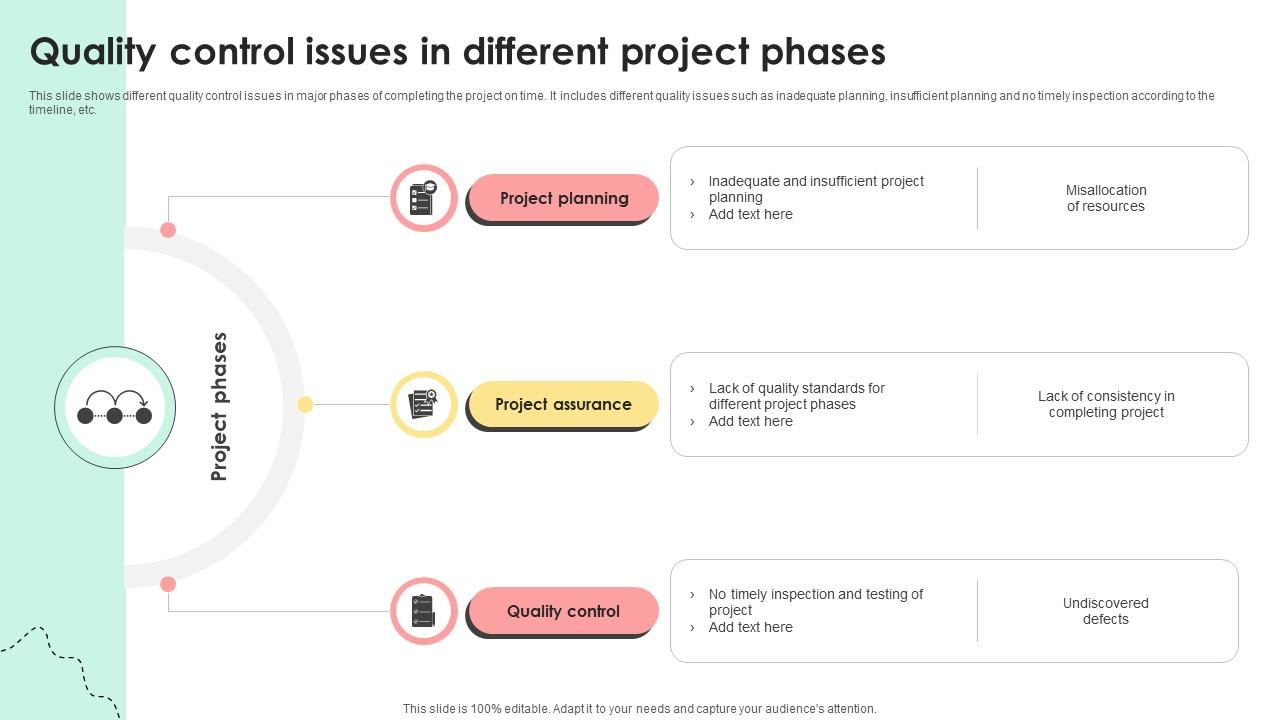 Quality control issues in different project phases

This slide shows different quality control issues in major phases of completing the project on time. It includes different quality issues such as inadequate planning, insufficient planning and no timely inspection according to the timeline, etc.

Project phases

Project planning

› Inadequate and insufficient project planning
› Add text here

Misallocation of resources

Project assurance

› Lack of quality standards for different project phases
› Add text here

Lack of consistency in completing project

Quality control

› No timely inspection and testing of project
› Add text here

Undiscovered defects

This slide is 100% editable. Adapt it to your needs and capture your audience's attention.